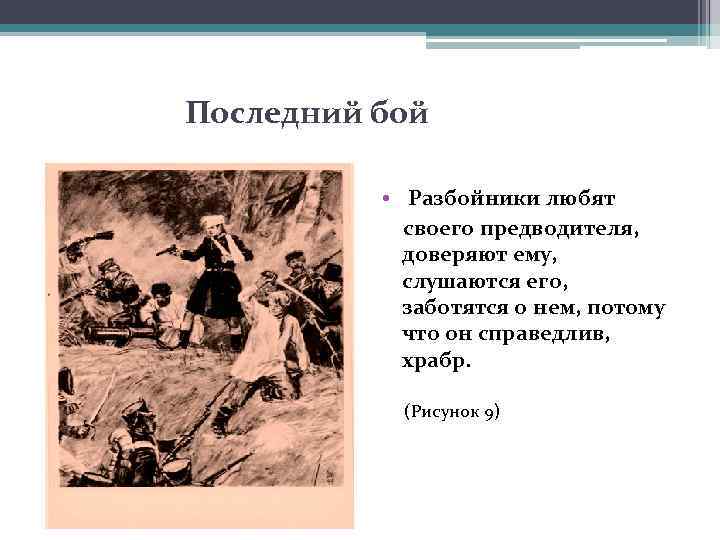 Последний бой

• Разбойники любят своего предводителя, доверяют ему, слушаются его, заботятся о нем, потому что он справедлив, храбр.

(Рисунок 9)